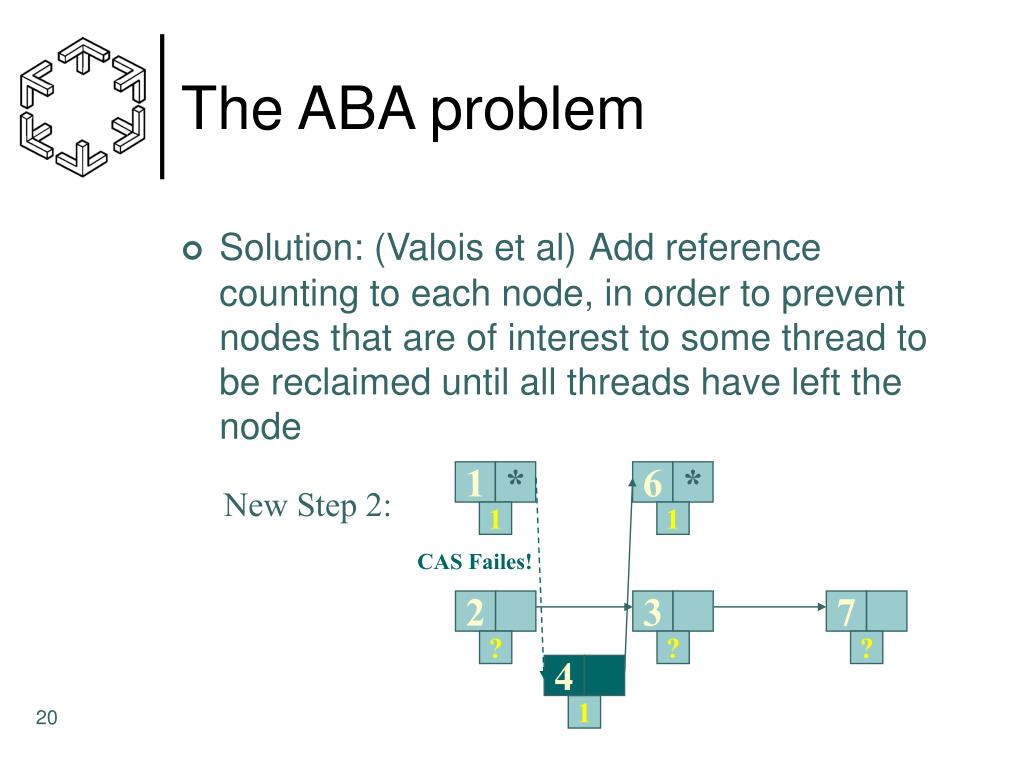 The ABA problem

Solution: (Valois et al) Add reference counting to each node, in order to prevent nodes that are of interest to some thread to be reclaimed until all threads have left the node

New Step 2:

1 *
1

6 *
1

CAS Failes!

2
?

3
?

7
?

4
1

20